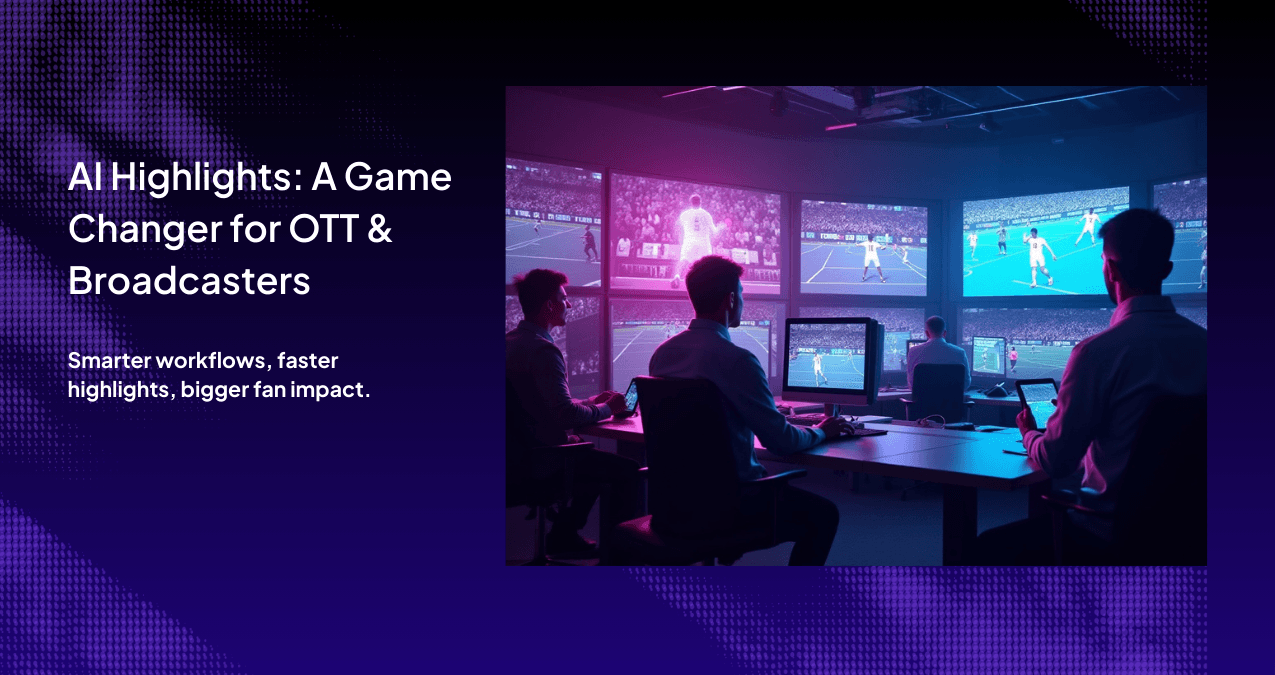 AI Highlights: A Game Changer for OTT & Broadcasters

Smarter workflows, faster highlights, bigger fan impact.